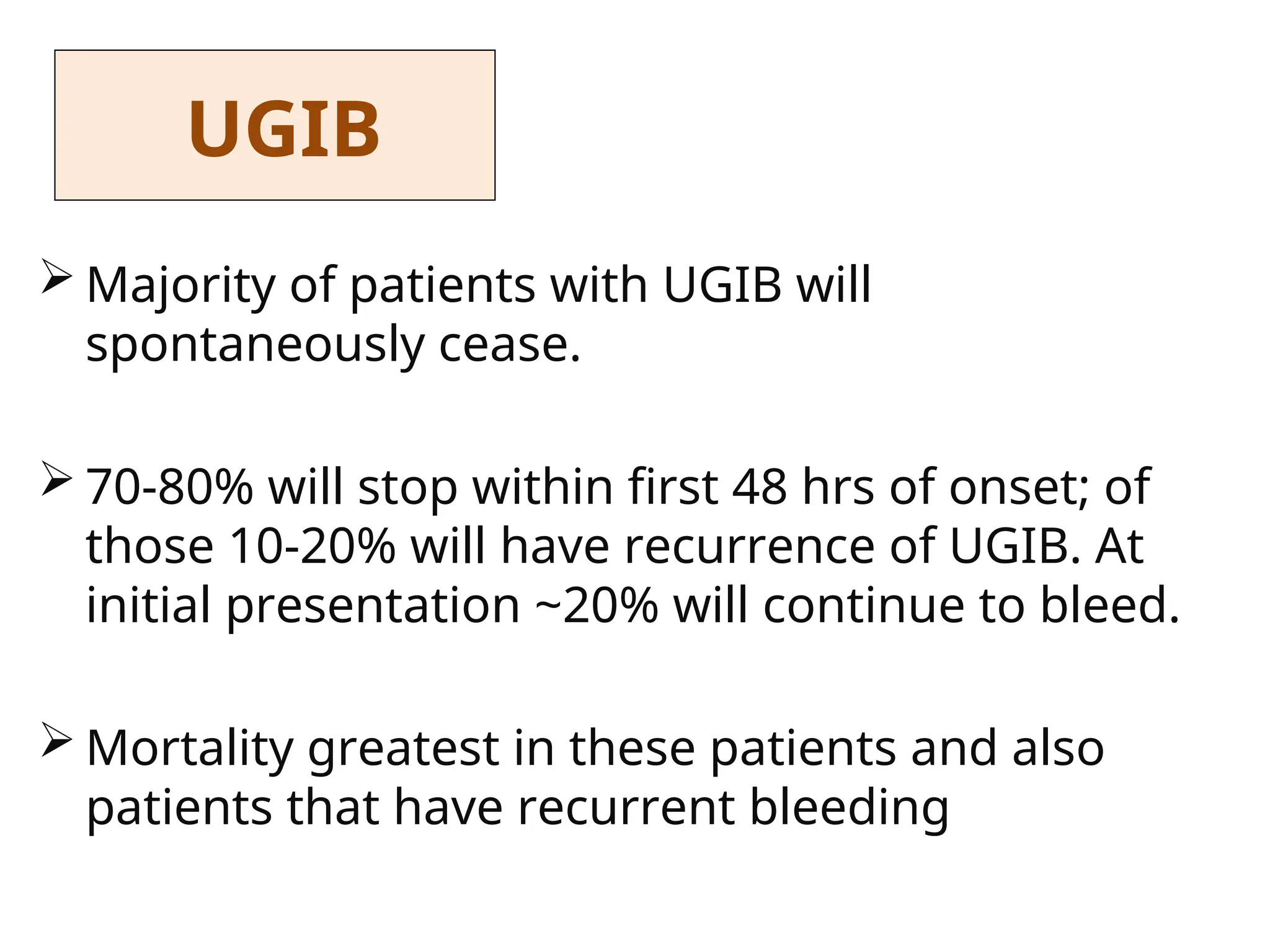 UGIB

➢ Majority of patients with UGIB will spontaneously cease.

➢ 70-80% will stop within first 48 hrs of onset; of those 10-20% will have recurrence of UGIB. At initial presentation ~20% will continue to bleed.

➢ Mortality greatest in these patients and also patients that have recurrent bleeding